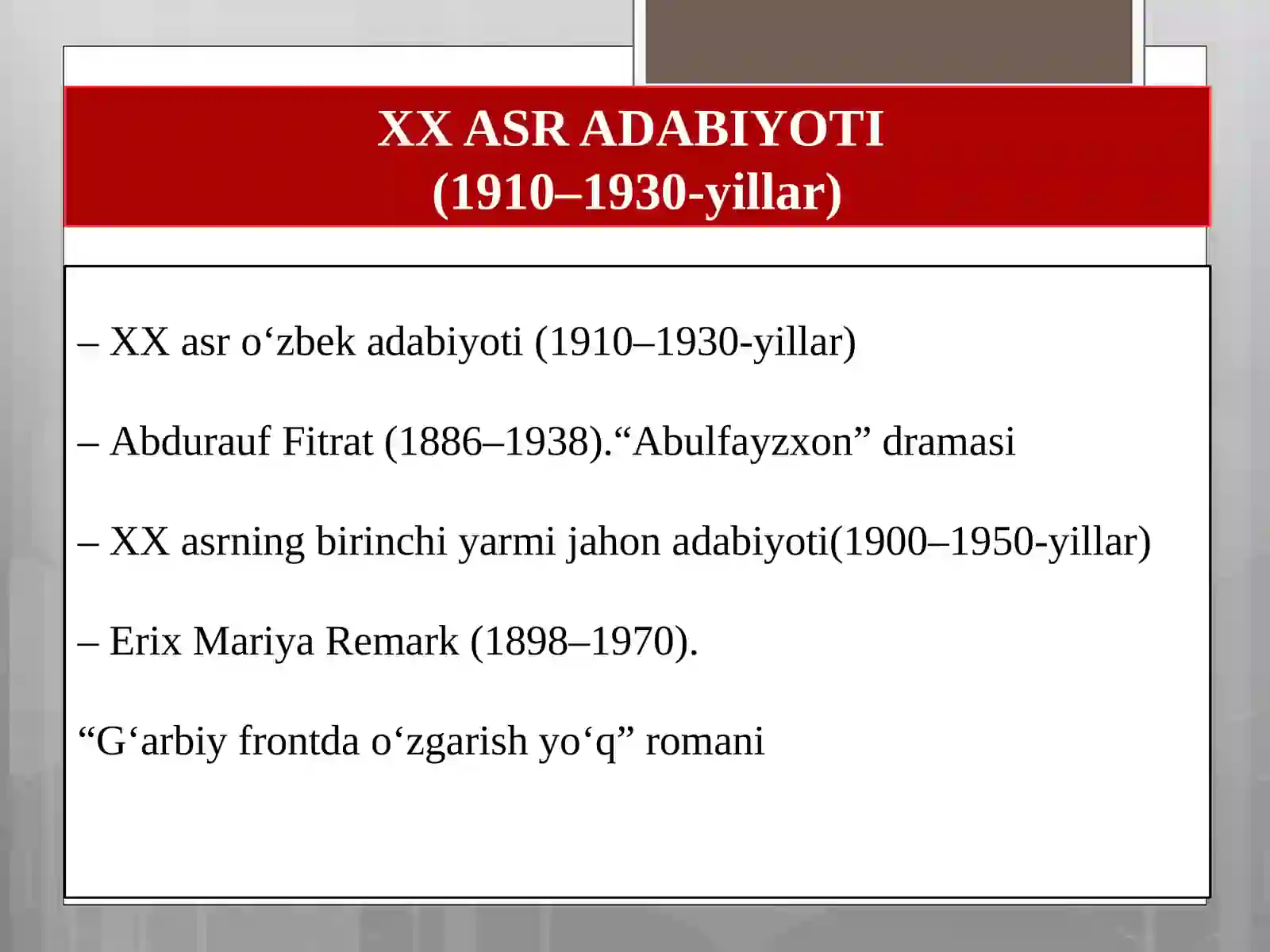 XX ASR ADABIYOTI
(1910–1930-yillar)

– XX asr o‘zbek adabiyoti (1910–1930-yillar)

– Abdurauf Fitrat (1886–1938).“Abulfayzxon” dramasi

– XX asrning birinchi yarmi jahon adabiyoti(1900–1950-yillar)

– Erix Mariya Remark (1898–1970).

“G‘arbiy frontda o‘zgarish yo‘q” romani